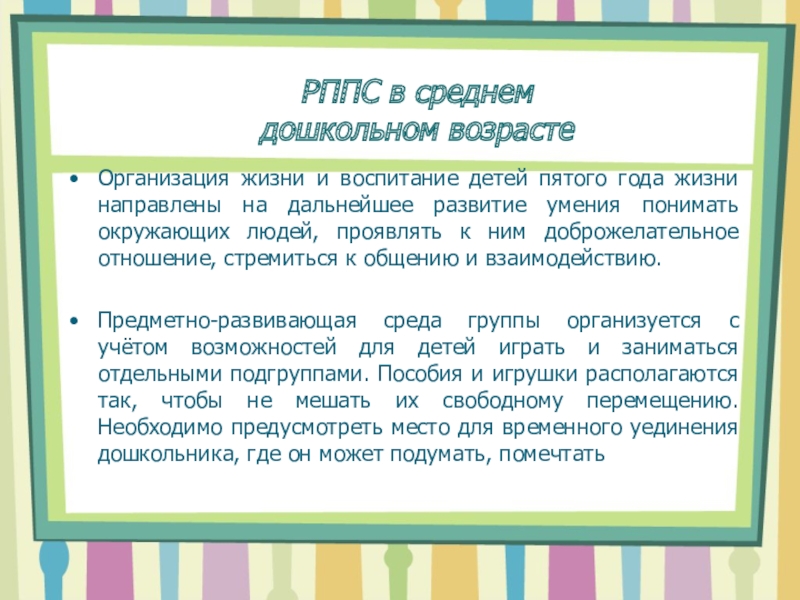 РППС в среднем
дошкольном возрасте

• Организация жизни и воспитание детей пятого года жизни направлены на дальнейшее развитие умения понимать окружающих людей, проявлять к ним доброжелательное отношение, стремиться к общению и взаимодействию.

• Предметно-развивающая среда группы организуется с учётом возможностей для детей играть и заниматься отдельными подгруппами. Пособия и игрушки располагаются так, чтобы не мешать их свободному перемещению. Необходимо предусмотреть место для временного уединения дошкольника, где он может подумать, помечтать